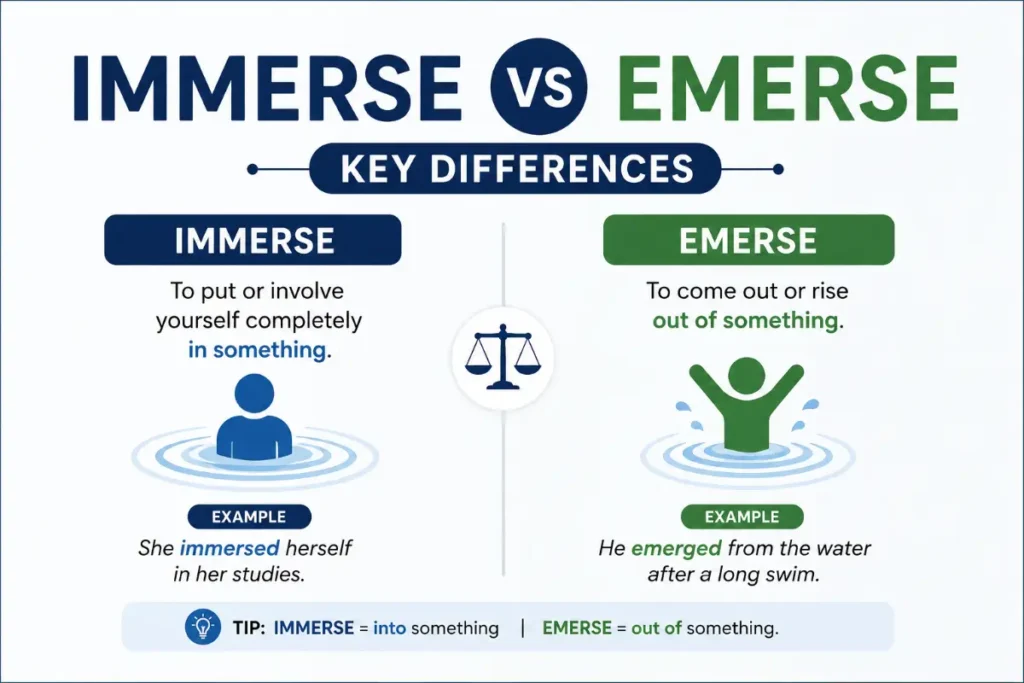 IMMERSE VS EMERSE

KEY DIFFERENCES

IMMERSE

To put or involve yourself completely in something.

EXAMPLE

She immersed herself in her studies.

EMERSE

To come out or rise out of something.

EXAMPLE

He emerged from the water after a long swim.

TIP: IMMERSE = into something | EMERSE = out of something.